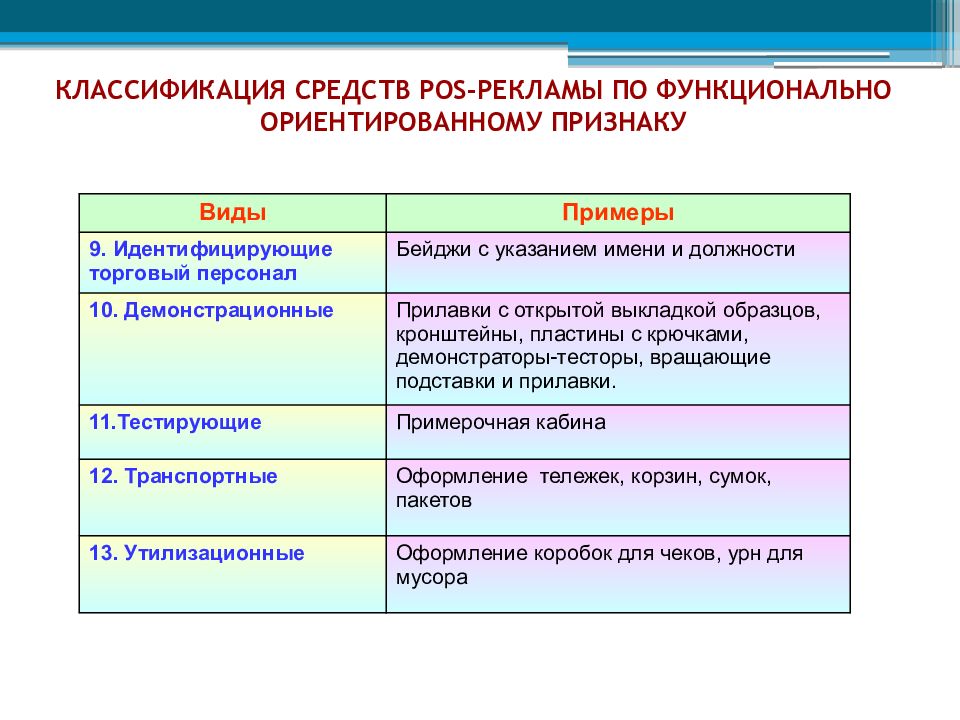 КЛАССИФИКАЦИЯ СРЕДСТВ POS-РЕКЛАМЫ ПО ФУНКЦИОНАЛЬНО ОРИЕНТИРОВАННОМУ ПРИЗНАКУ

| Виды | Примеры |
|---|---|
| 9. Идентифицирующие торговый персонал | Бейджи с указанием имени и должности |
| 10. Демонстрационные | Прилавки с открытой выкладкой образцов, кронштейны, пластины с крючками, демонстраторы-тесторы, вращающие подставки и прилавки. |
| 11.Тестирующие | Примерочная кабина |
| 12. Транспортные | Оформление тележек, корзин, сумок, пакетов |
| 13. Утилизационные | Оформление коробок для чеков, урн для мусора |